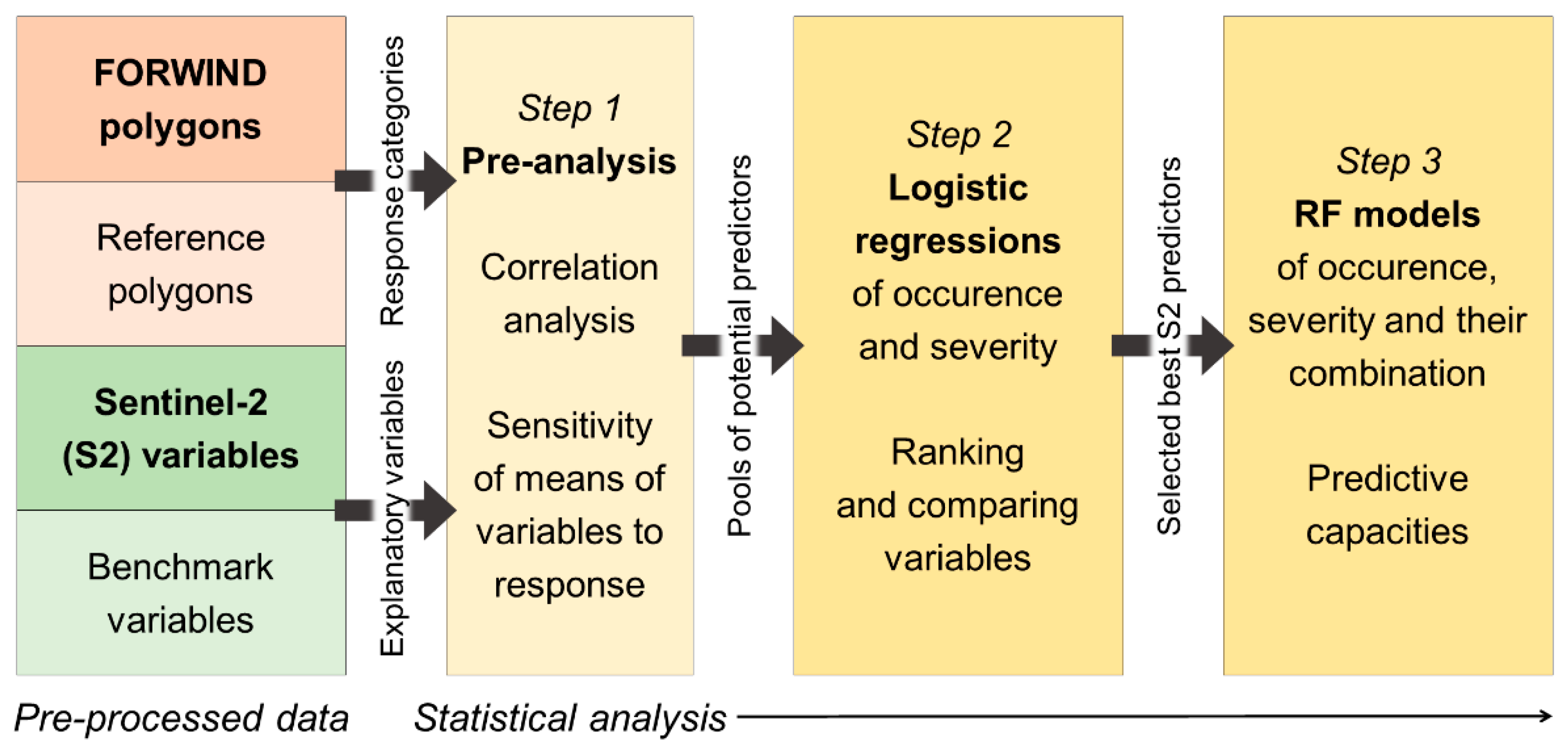 FORWIND polygons

Reference polygons

Sentinel-2 (S2) variables

Benchmark variables

Response categories

Explanatory variables

Step 1
Pre-analysis

Correlation analysis

Sensitivity of means of variables to response

Pools of potential predictors

Step 2
Logistic regressions
of occurence and severity

Ranking and comparing variables

Selected best S2 predictors

Step 3
RF models
of occurence, severity and their combination

Predictive capacities

Pre-processed data

Statistical analysis